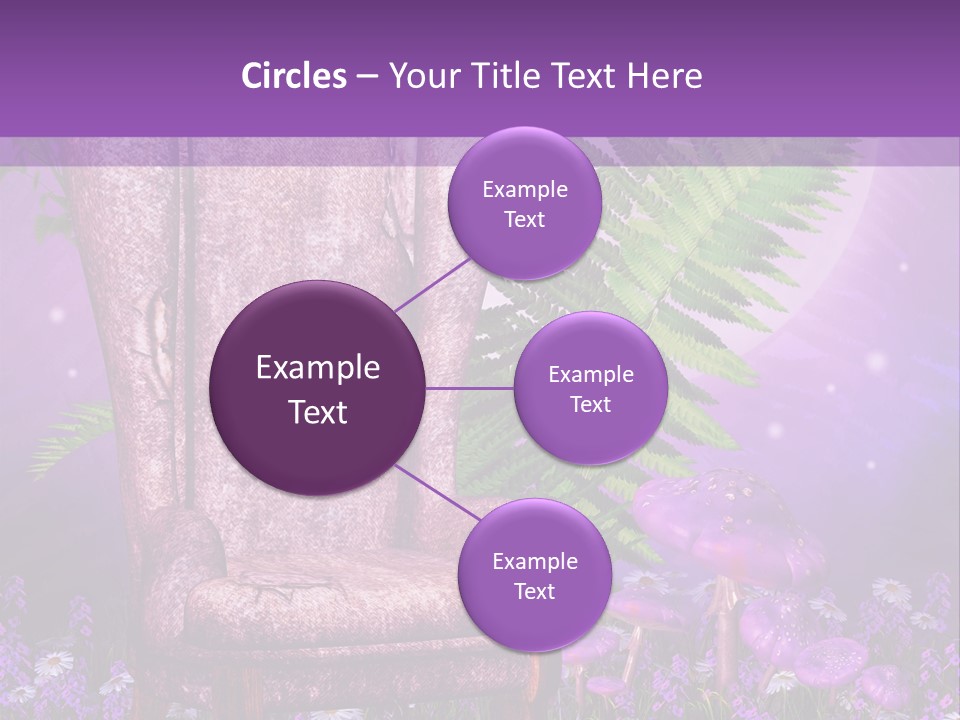 Circles – Your Title Text Here

Example Text

Example Text

Example Text

Example Text